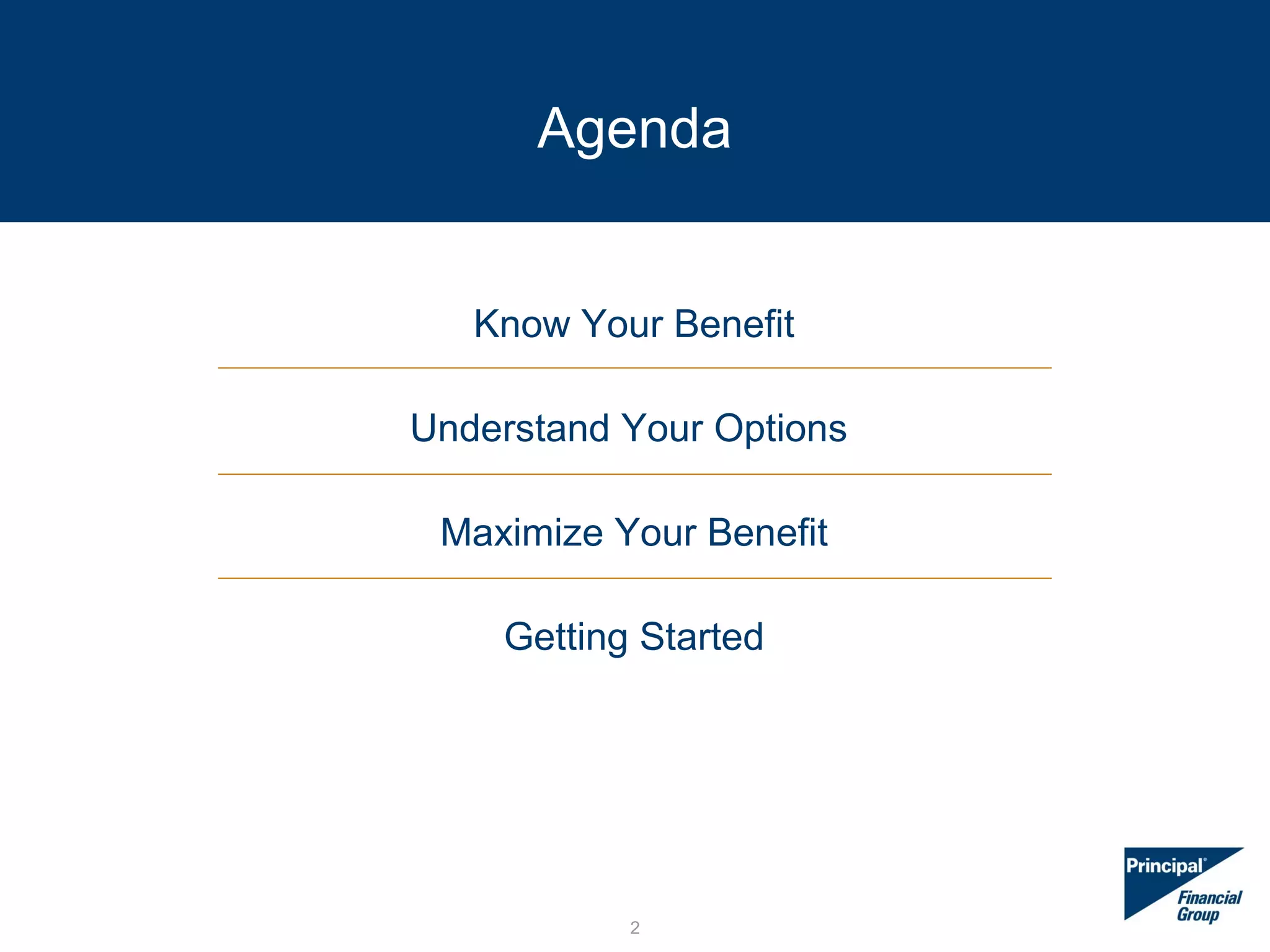 Agenda

Know Your Benefit

Understand Your Options

Maximize Your Benefit

Getting Started

2

Principal®
Financial Group